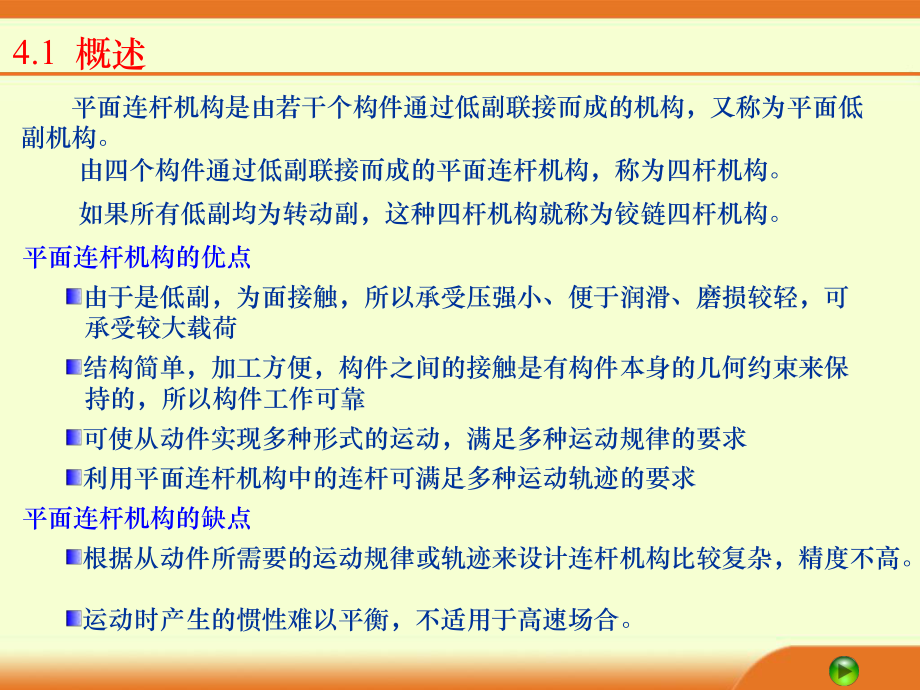 4.1 概述

平面连杆机构是由若干个构件通过低副联接而成的机构，又称为平面低副机构。

由四个构件通过低副联接而成的平面连杆机构，称为四杆机构。

如果所有低副均为转动副，这种四杆机构就称为铰链四杆机构。

平面连杆机构的优点

由于是低副，为面接触，所以承受压强小、便于润滑、磨损较轻，可承受较大载荷

结构简单，加工方便，构件之间的接触是有构件本身的几何约束来保持的，所以构件工作可靠

可使从动件实现多种形式的运动，满足多种运动规律的要求

利用平面连杆机构中的连杆可满足多种运动轨迹的要求

平面连杆机构的缺点

根据从动件所需要的运动规律或轨迹来设计连杆机构比较复杂，精度不高。

运动时产生的惯性难以平衡，不适用于高速场合。